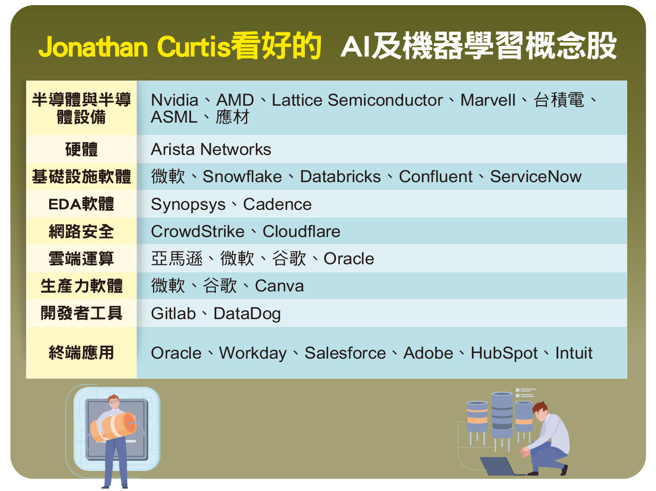 Jonathan Curtis看好的 AI及機器學習概念股

| 半導體與半導體設備 | Nvidia、AMD、Lattice Semiconductor、Marvell、台積電、ASML、應材 |
|---|---|
| 硬體 | Arista Networks |
| 基礎設施軟體 | 微軟、Snowflake、Databricks、Confluent、ServiceNow |
| EDA軟體 | Synopsys、Cadence |
| 網路安全 | CrowdStrike、Cloudflare |
| 雲端運算 | 亞馬遜、微軟、谷歌、Oracle |
| 生產力軟體 | 微軟、谷歌、Canva |
| 開發者工具 | Gitlab、DataDog |
| 終端應用 | Oracle、Workday、Salesforce、Adobe、HubSpot、Intuit |